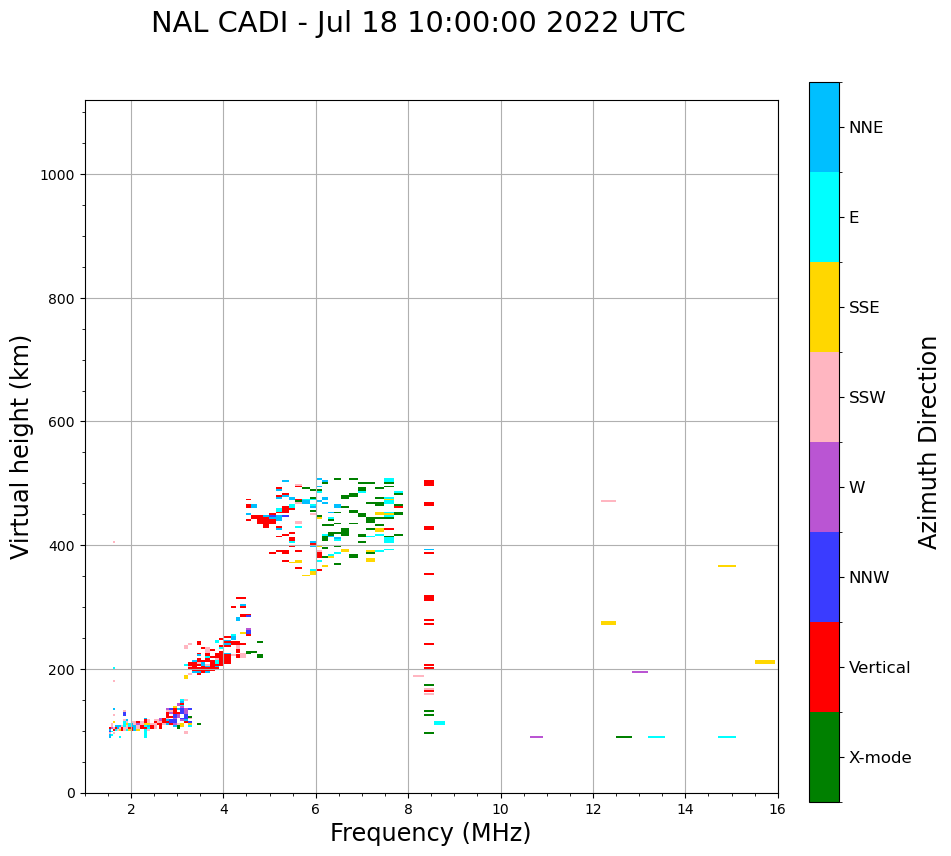 NAL CADI - Jul 18 10:00:00 2022 UTC

Virtual height (km)

1000
800
600
400
200
0

2
4
6
8
10
12
14
16

Frequency (MHz)

NNE
E
SSE
SSW
W
NNW
Vertical
X-mode

Azimuth Direction